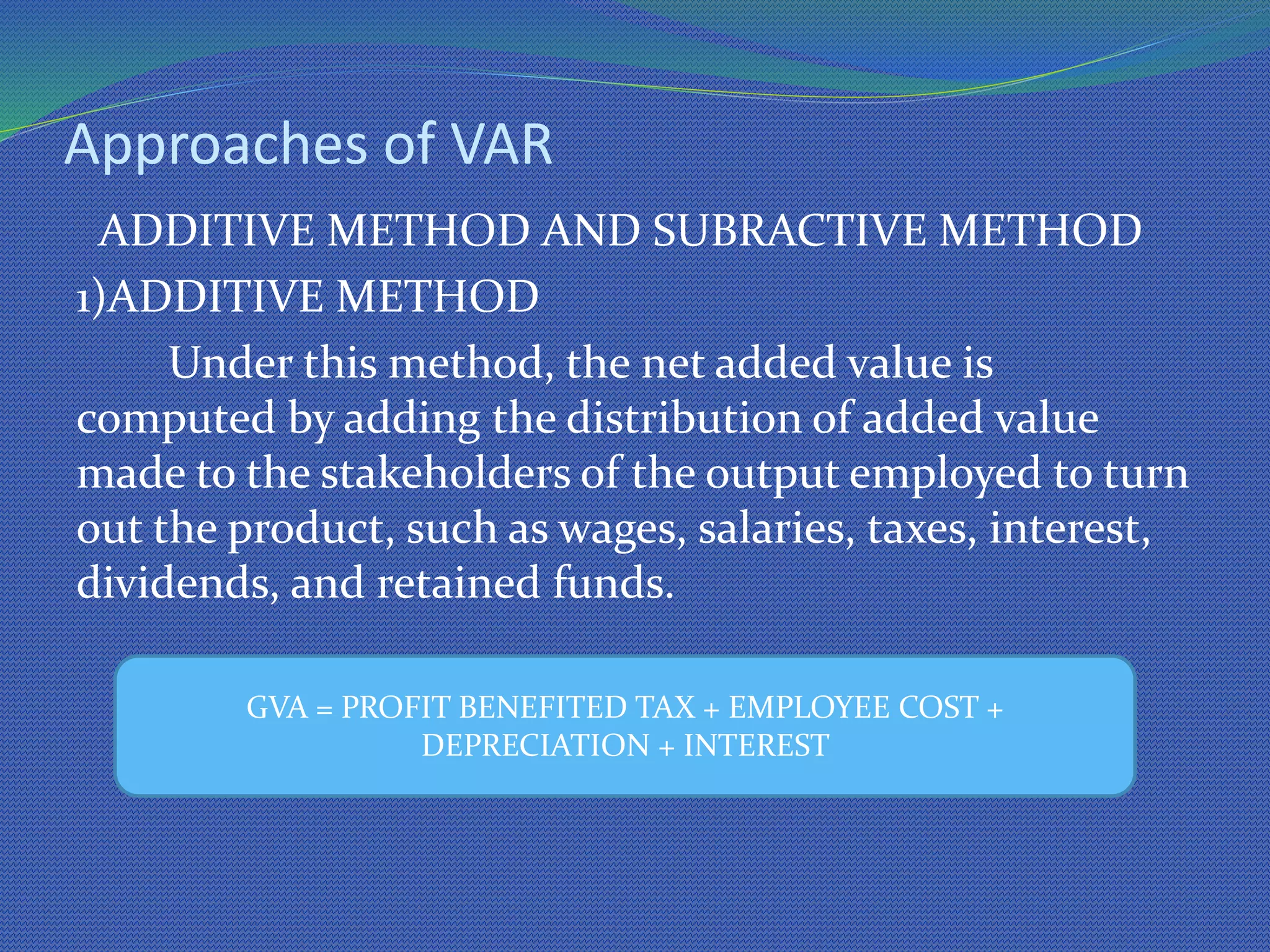 Approaches of VAR

ADDITIVE METHOD AND SUBRACTIVE METHOD

1)ADDITIVE METHOD

Under this method, the net added value is computed by adding the distribution of added value made to the stakeholders of the output employed to turn out the product, such as wages, salaries, taxes, interest, dividends, and retained funds.

GVA = PROFIT BENEFITED TAX + EMPLOYEE COST + DEPRECIATION + INTEREST